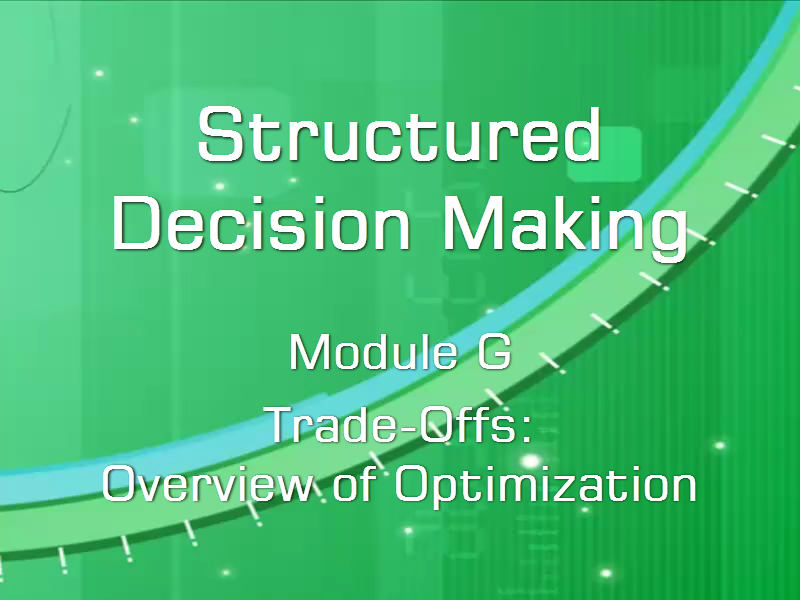 Structured Decision Making

Module G

Trade-Offs: Overview of Optimization